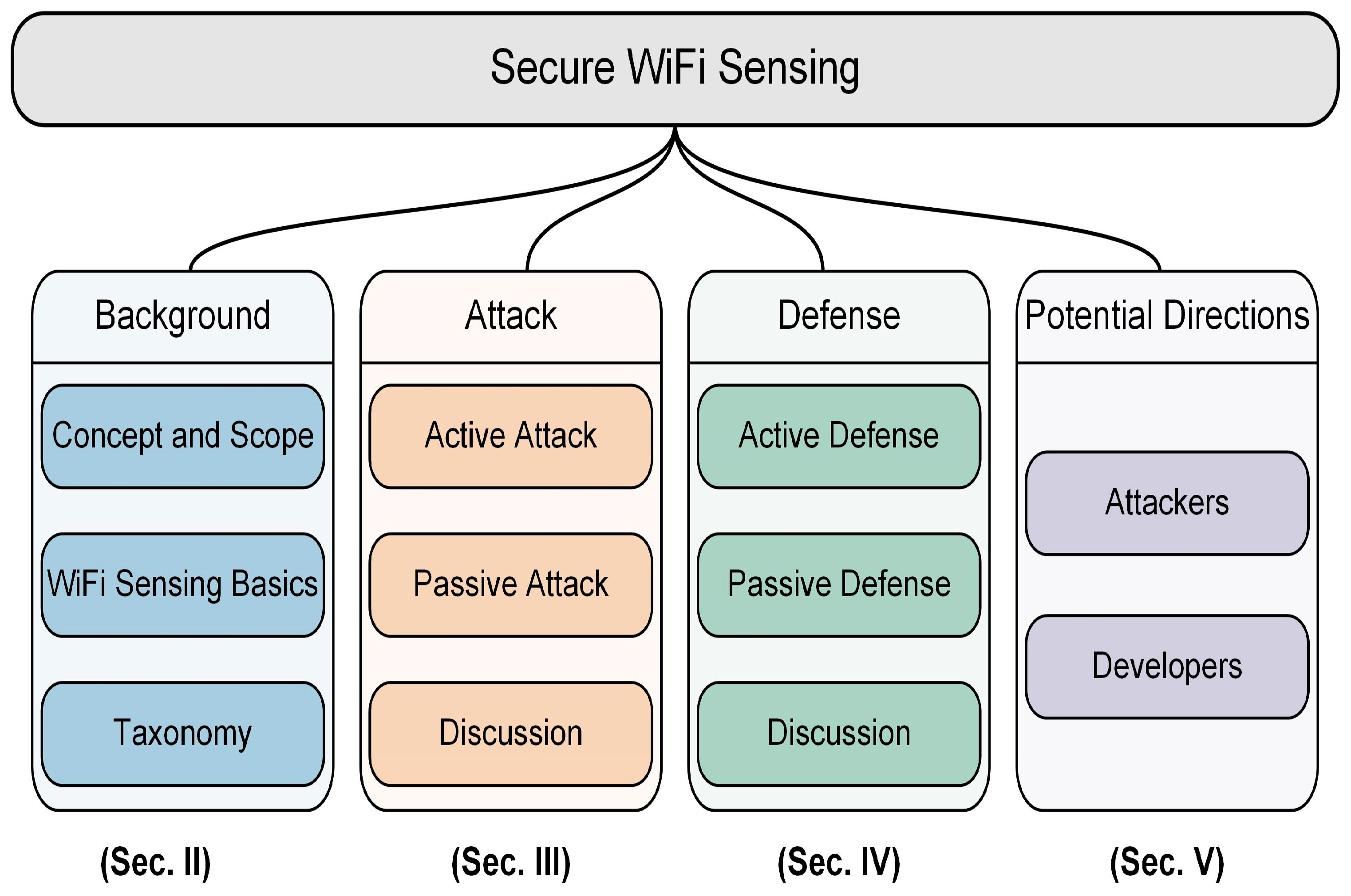 Secure WiFi Sensing

Background

Concept and Scope

WiFi Sensing Basics

Taxonomy

(Sec. II)

Attack

Active Attack

Passive Attack

Discussion

(Sec. III)

Defense

Active Defense

Passive Defense

Discussion

(Sec. IV)

Potential Directions

Attackers

Developers

(Sec. V)